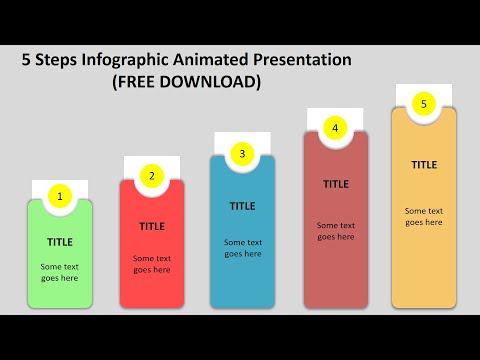 5 Steps Infographic Animated Presentation
(FREE DOWNLOAD)

1
TITLE
Some text goes here

2
TITLE
Some text goes here

3
TITLE
Some text goes here

4
TITLE
Some text goes here

5
TITLE
Some text goes here